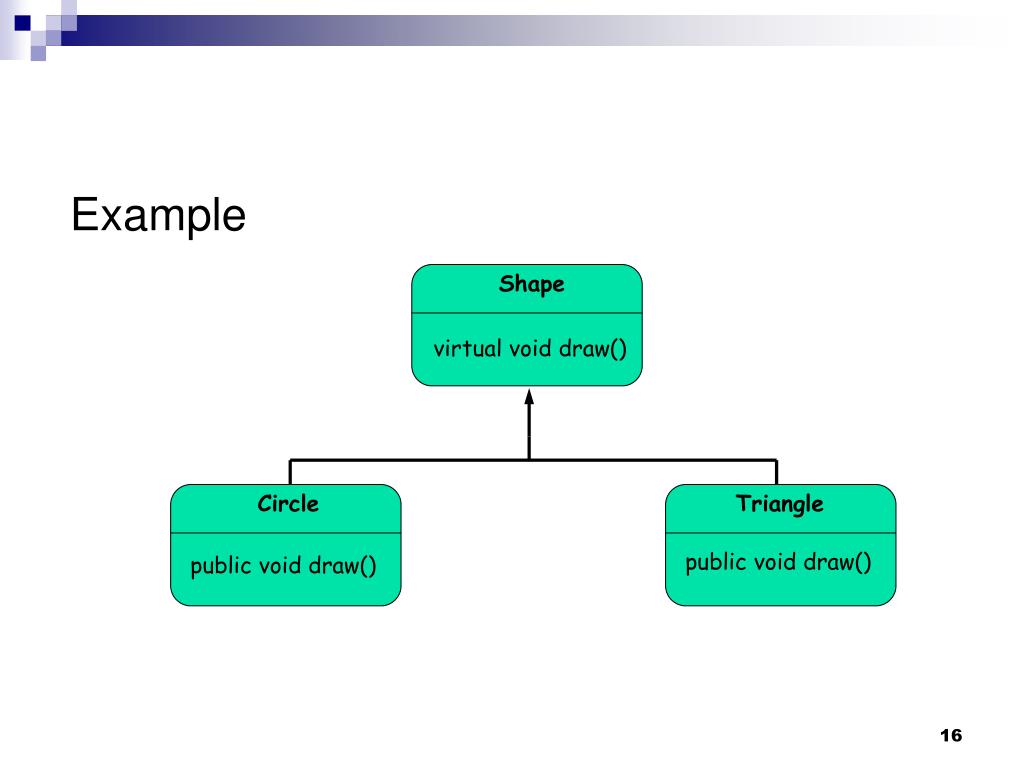 Example

Shape

virtual void draw()

Circle

public void draw()

Triangle

public void draw()

16